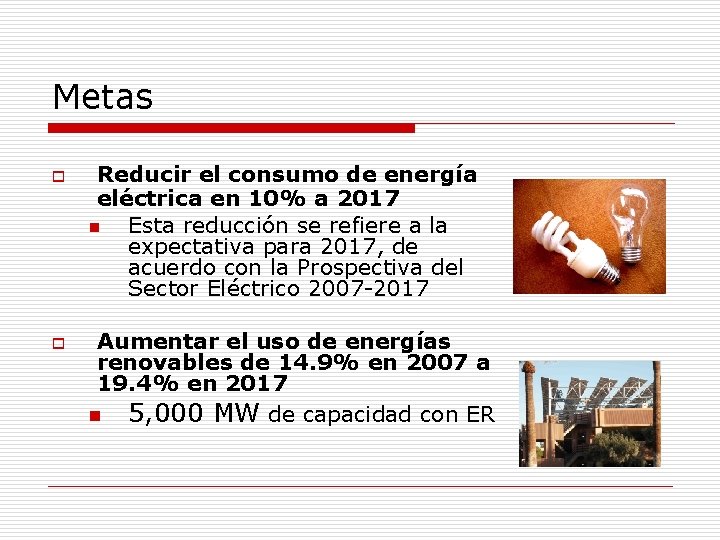 Metas

Reducir el consumo de energía eléctrica en 10% a 2017

Esta reducción se refiere a la expectativa para 2017, de acuerdo con la Prospectiva del Sector Eléctrico 2007-2017

Aumentar el uso de energías renovables de 14.9% en 2007 a 19.4% en 2017

5,000 MW de capacidad con ER